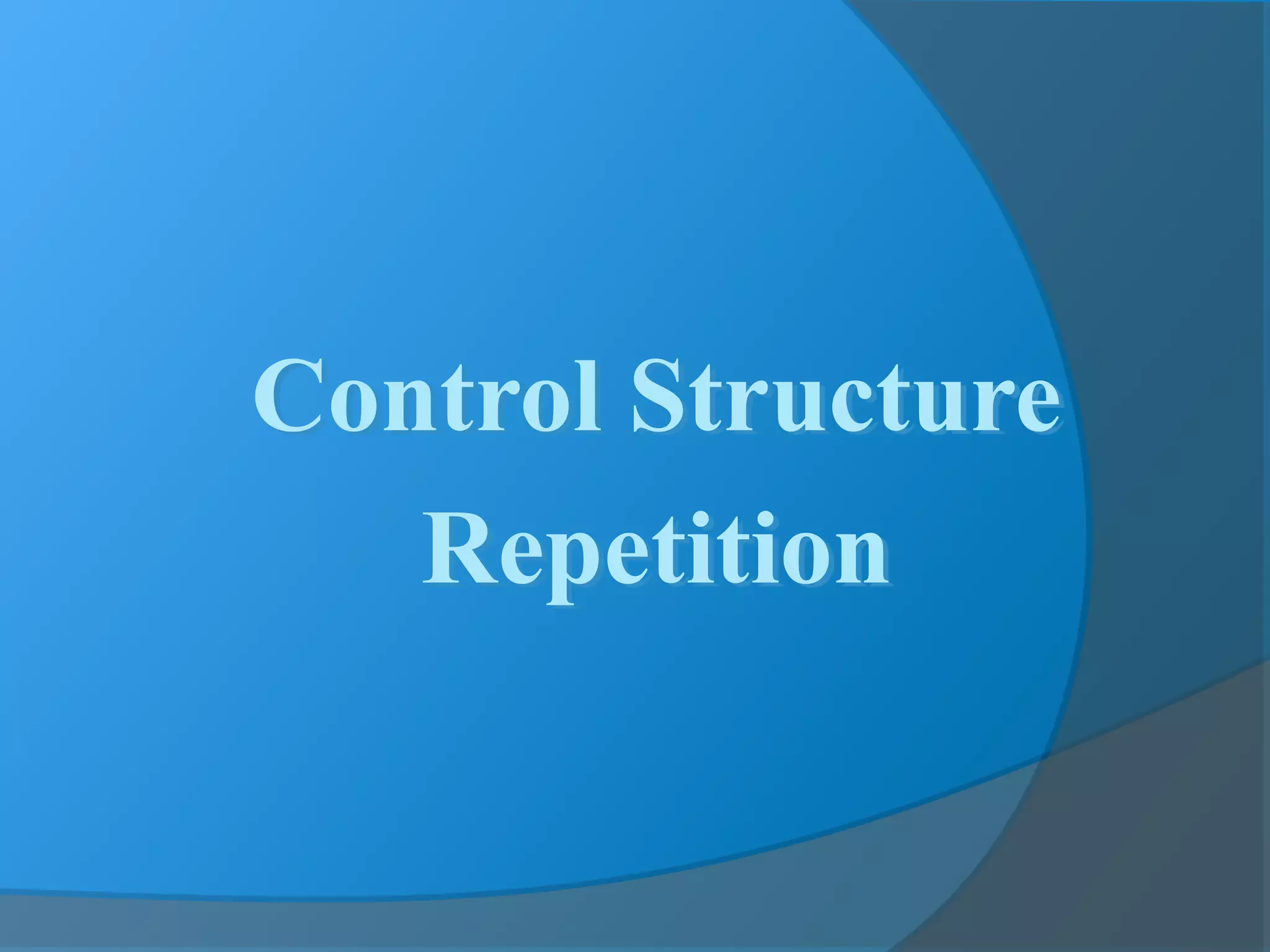 Control Structure
Repetition